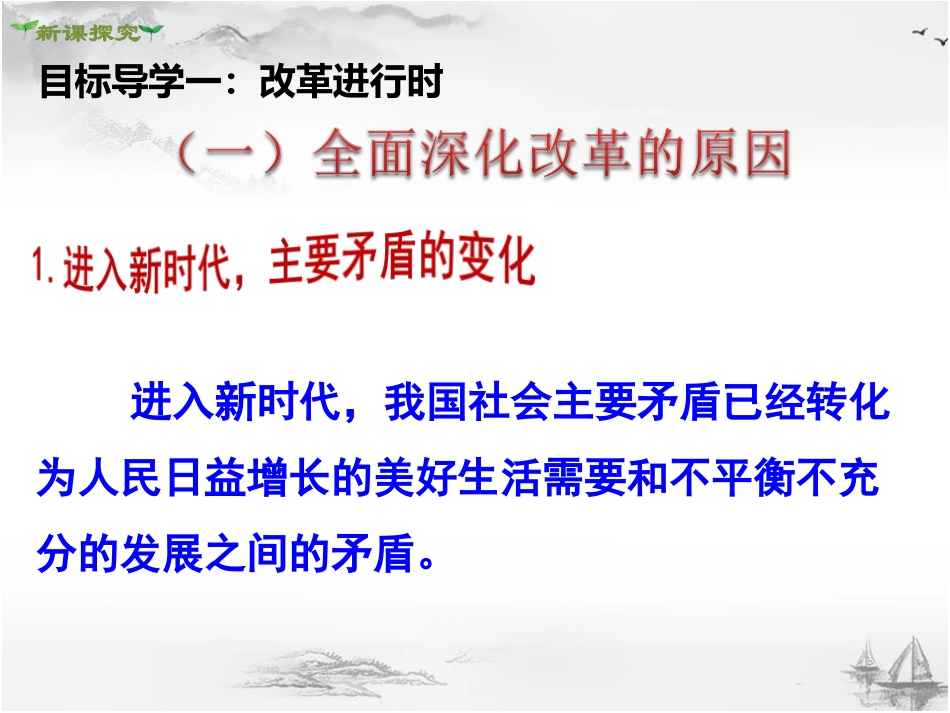 新课探究

目标导学一：改革进行时

（一）全面深化改革的原因

1. 进入新时代，主要矛盾的变化

进入新时代，我国社会主要矛盾已经转化为人民日益增长的美好生活需要和不平衡不充分的发展之间的矛盾。